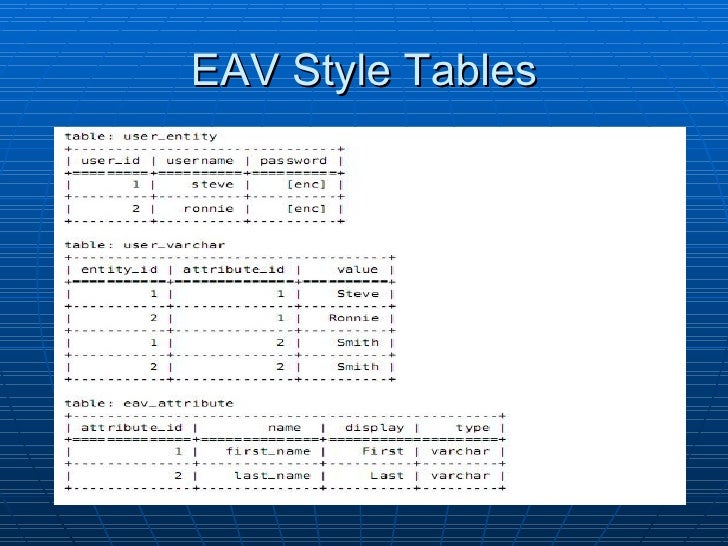 EAV Style Tables

table: user_entity

| user_id | username | password |
|---|---|---|
| 1 | steve | [enc] |
| 2 | ronnie | [enc] |

table: user_varchar

| entity_id | attribute_id | value |
|---|---|---|
| 1 | 1 | Steve |
| 2 | 1 | Ronnie |
| 1 | 2 | Smith |
| 2 | 2 | Smith |

table: eav_attribute

| attribute_id | name | display | type |
|---|---|---|---|
| 1 | first_name | First | varchar |
| 2 | last_name | Last | varchar |